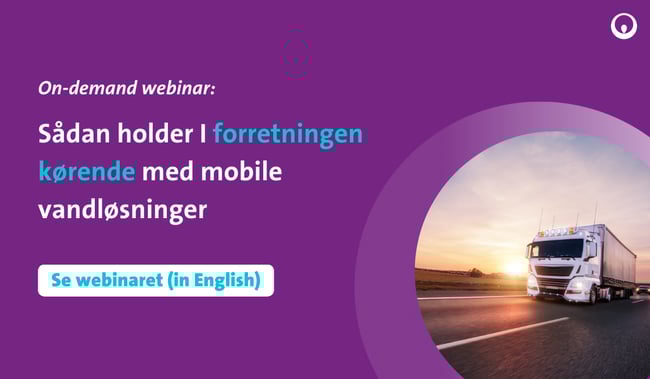 On-demand webinar:

Sådan holder I forretningen kørende med mobile vandløsninger

Se webinaret (in English)